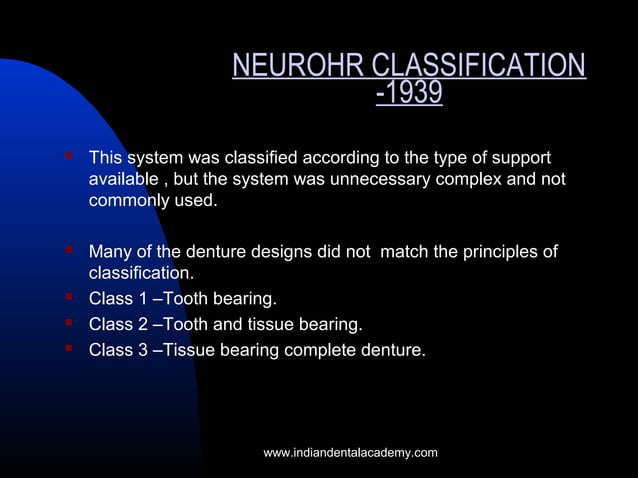 NEUROHR CLASSIFICATION -1939

This system was classified according to the type of support available , but the system was unnecessary complex and not commonly used.

Many of the denture designs did not match the principles of classification.

Class 1 –Tooth bearing.

Class 2 –Tooth and tissue bearing.

Class 3 –Tissue bearing complete denture.

www.indiandentalacademy.com